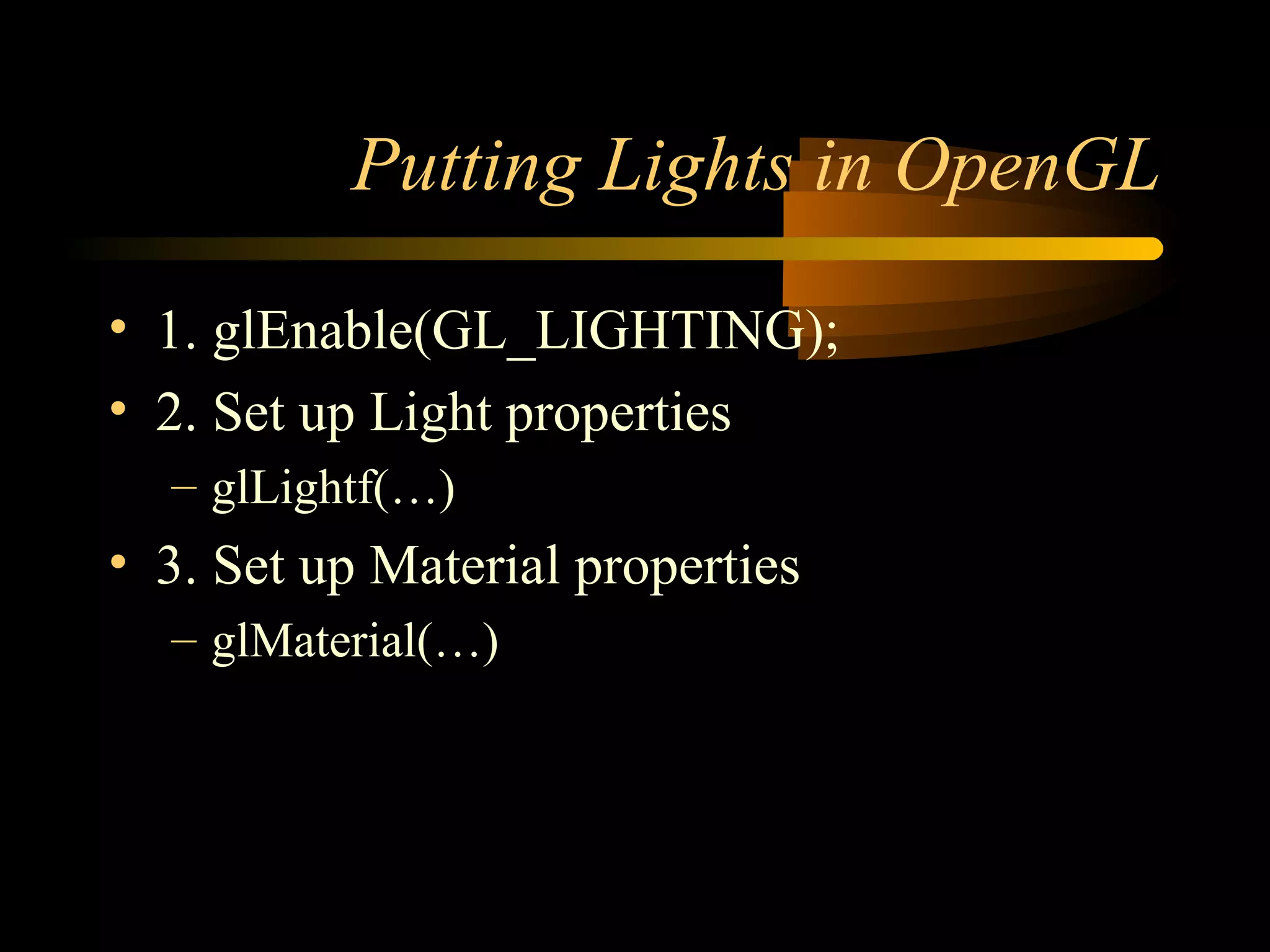 Putting Lights in OpenGL

• 1. glEnable(GL_LIGHTING);
• 2. Set up Light properties
– glLightf(…)
• 3. Set up Material properties
– glMaterial(…)